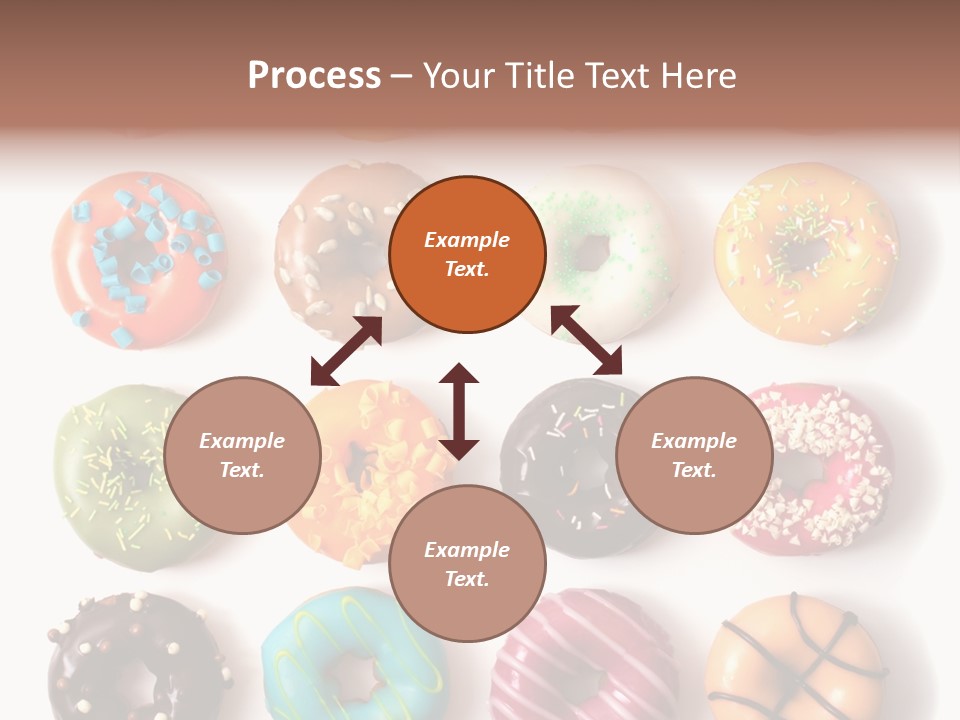 Process – Your Title Text Here

Example Text.

Example Text.

Example Text.

Example Text.